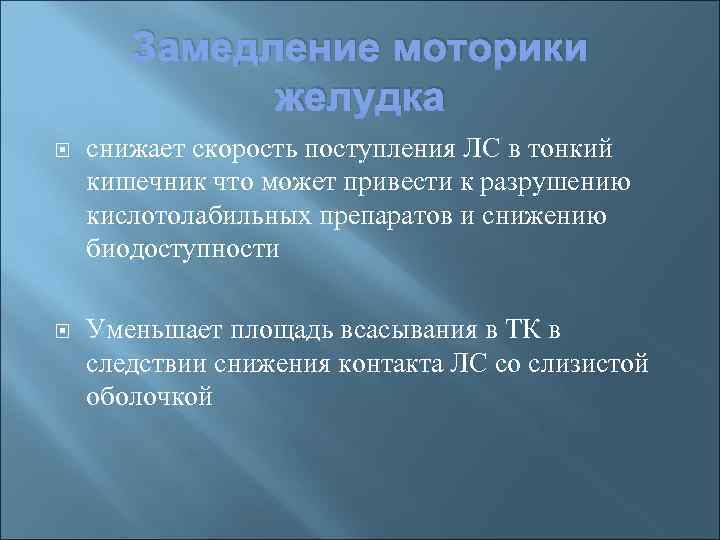 Замедление моторики желудка

снижает скорость поступления ЛС в тонкий кишечник что может привести к разрушению кислотолабильных препаратов и снижению биодоступности

Уменьшает площадь всасывания в ТК в следствии снижения контакта ЛС со слизистой оболочкой